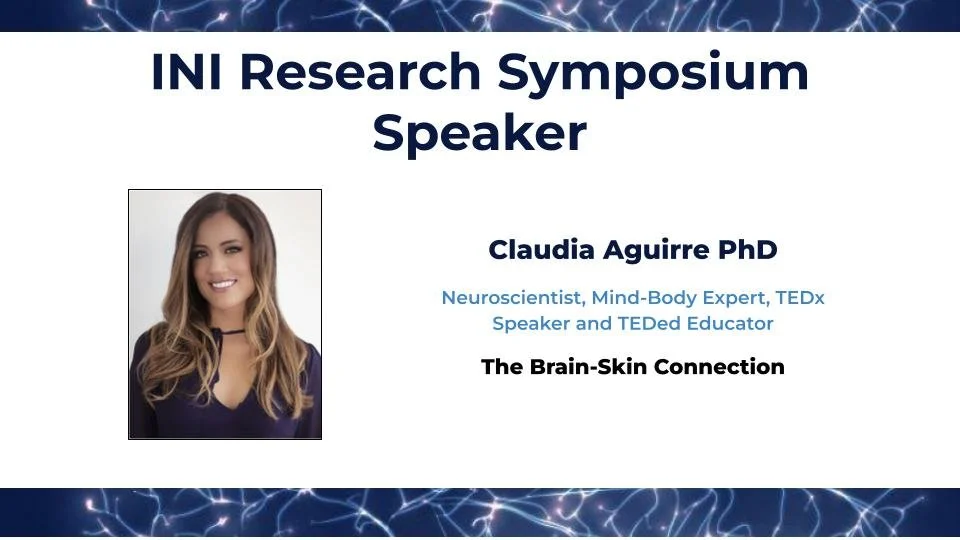 INI Research Symposium Speaker

Claudia Aguirre PhD

Neuroscientist, Mind-Body Expert, TEDx Speaker and TEDed Educator

The Brain-Skin Connection